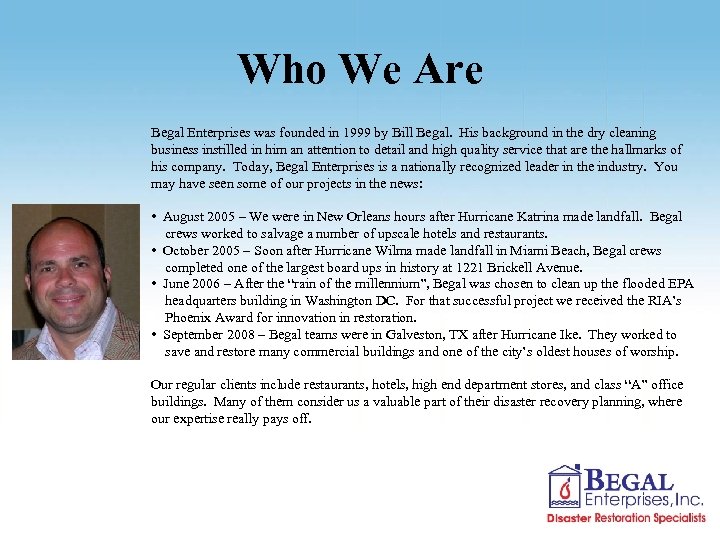 Who We Are

Begal Enterprises was founded in 1999 by Bill Begal. His background in the dry cleaning business instilled in him an attention to detail and high quality service that are the hallmarks of his company. Today, Begal Enterprises is a nationally recognized leader in the industry. You may have seen some of our projects in the news:

• August 2005 – We were in New Orleans hours after Hurricane Katrina made landfall. Begal crews worked to salvage a number of upscale hotels and restaurants.
• October 2005 – Soon after Hurricane Wilma made landfall in Miami Beach, Begal crews completed one of the largest board ups in history at 1221 Brickell Avenue.
• June 2006 – After the "rain of the millennium", Begal was chosen to clean up the flooded EPA headquarters building in Washington DC. For that successful project we received the RIA's Phoenix Award for innovation in restoration.
• September 2008 – Begal teams were in Galveston, TX after Hurricane Ike. They worked to save and restore many commercial buildings and one of the city's oldest houses of worship.

Our regular clients include restaurants, hotels, high end department stores, and class "A" office buildings. Many of them consider us a valuable part of their disaster recovery planning, where our expertise really pays off.

BEGAL
Enterprises, Inc.
Disaster Restoration Specialists